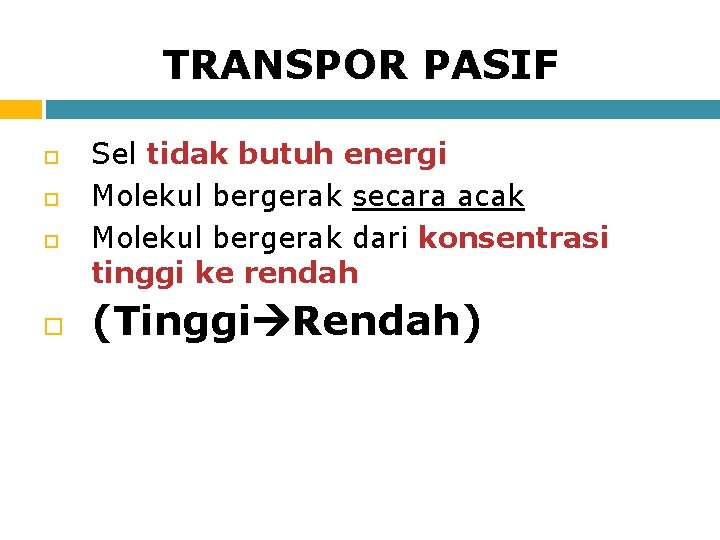 TRANSPOR PASIF

Sel tidak butuh energi
Molekul bergerak secara acak
Molekul bergerak dari konsentrasi tinggi ke rendah
(Tinggi→Rendah)